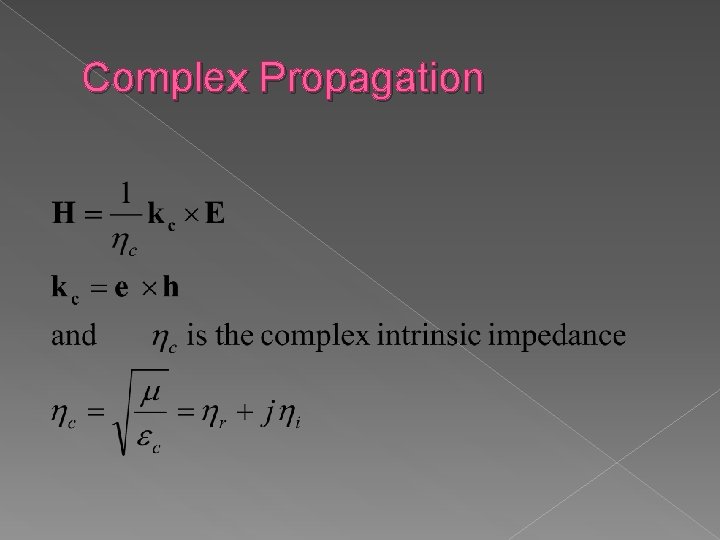 Complex Propagation

$\mathbf{H} = \frac{1}{\eta_c} \mathbf{k_c} \times \mathbf{E}$

$\mathbf{k_c} = \mathbf{e} \times \mathbf{h}$

and $\eta_c$ is the complex intrinsic impedance

$\eta_c = \sqrt{\frac{\mu}{\varepsilon_c}} = \eta_r + j\eta_i$